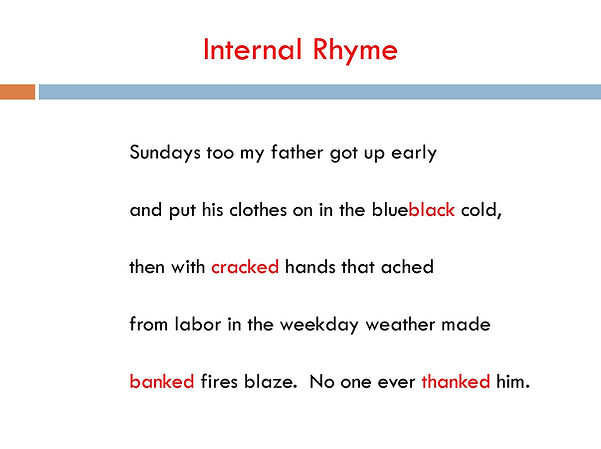 Internal Rhyme

Sundays too my father got up early

and put his clothes on in the blueblack cold,

then with cracked hands that ached

from labor in the weekday weather made

banked fires blaze.  No one ever thanked him.